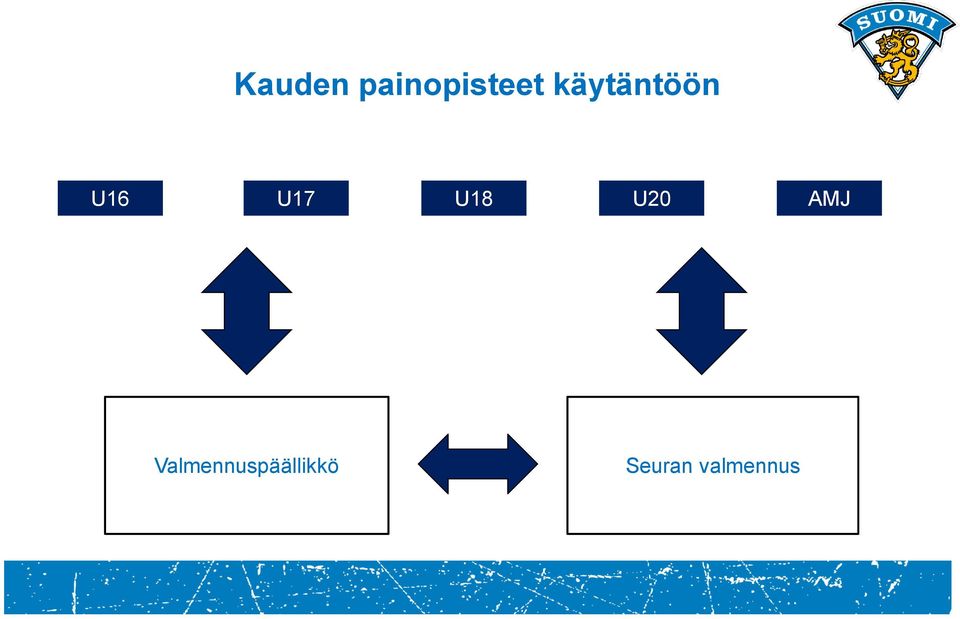 SUOMI

Kauden painopisteet käytäntöön

U16

U17

U18

U20

AMJ

Valmennuspäällikkö

Seuran valmennus